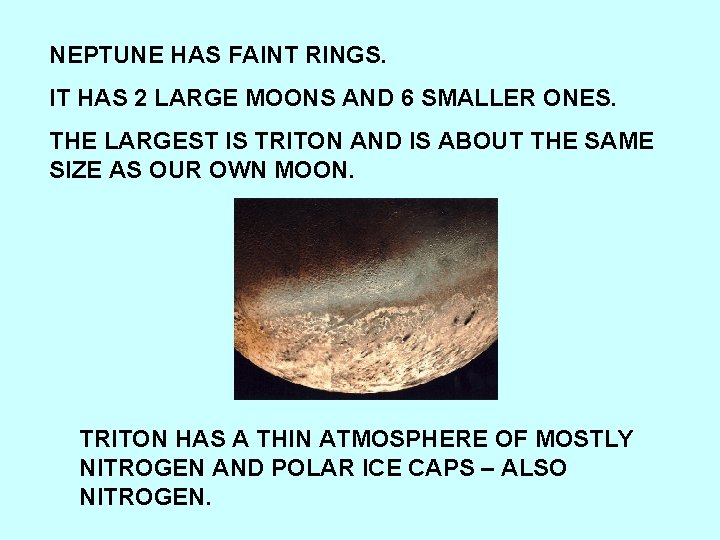 NEPTUNE HAS FAINT RINGS.

IT HAS 2 LARGE MOONS AND 6 SMALLER ONES.

THE LARGEST IS TRITON AND IS ABOUT THE SAME SIZE AS OUR OWN MOON.

TRITON HAS A THIN ATMOSPHERE OF MOSTLY NITROGEN AND POLAR ICE CAPS – ALSO NITROGEN.